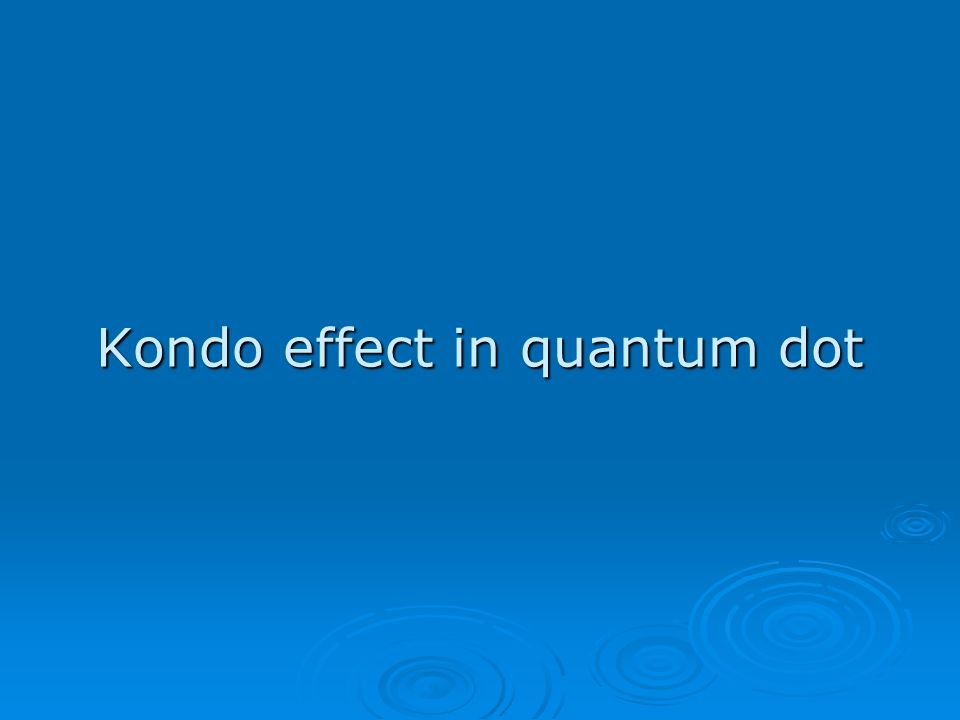 Kondo effect in quantum dot